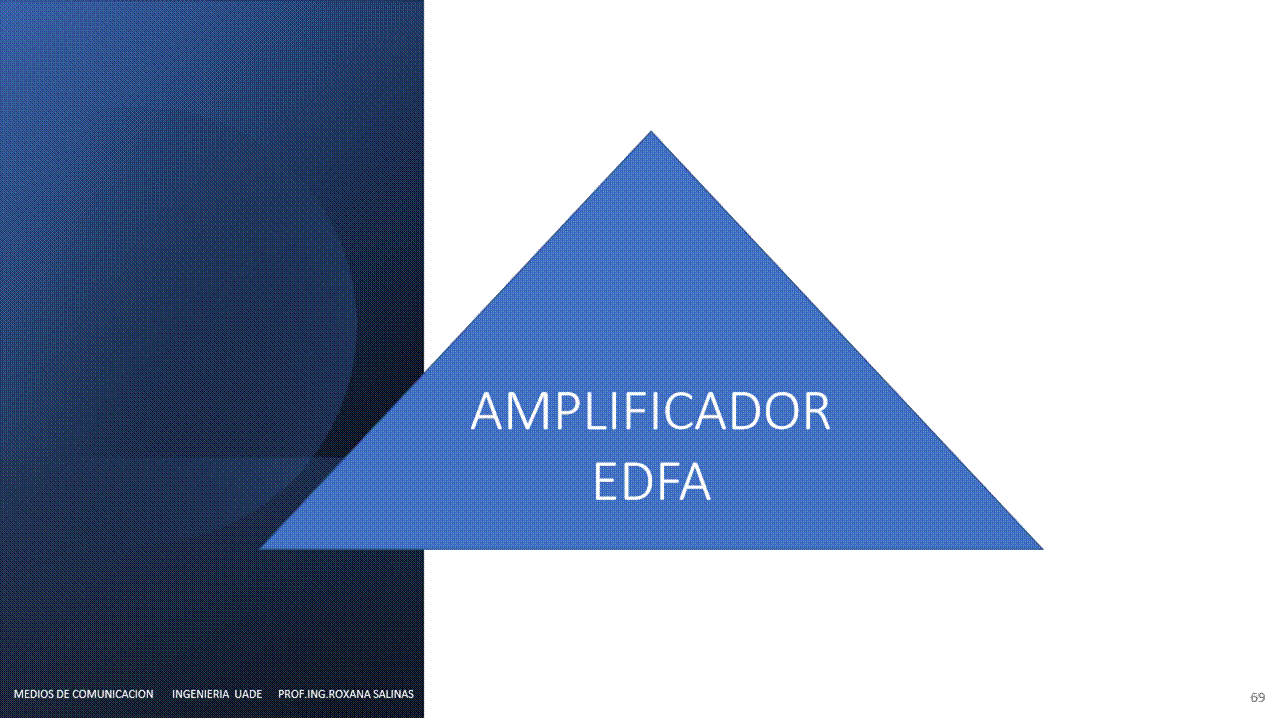 AMPLIFICADOR EDFA

MEDIOS DE COMUNICACION INGENIERIA UADE PROF.ING.ROXANA SALINAS

69